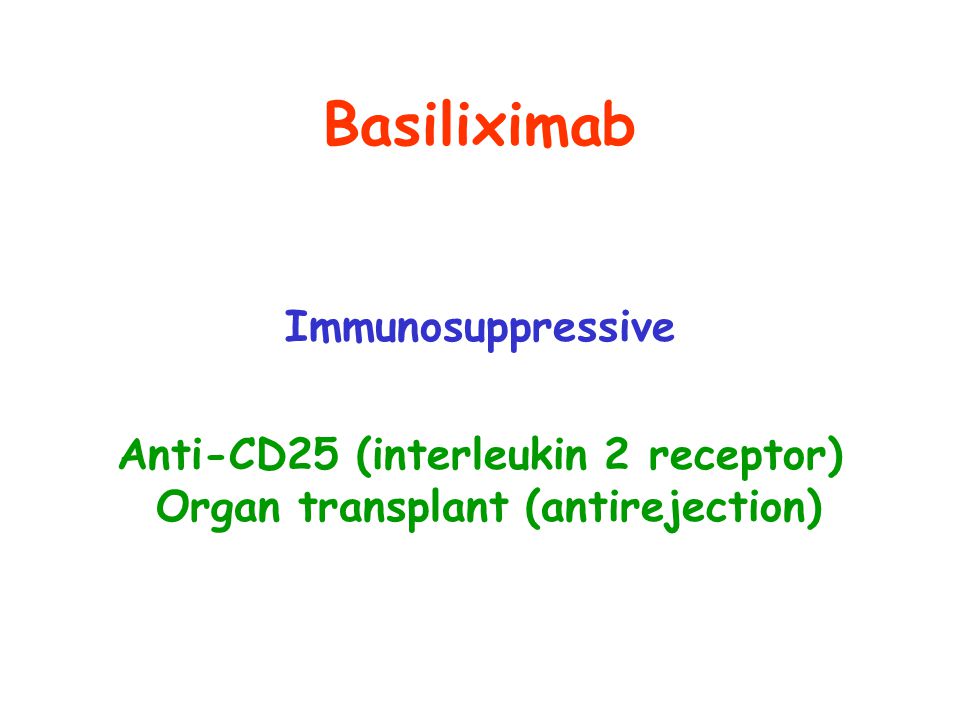 Basiliximab

Immunosuppressive

Anti-CD25 (interleukin 2 receptor)
Organ transplant (antirejection)